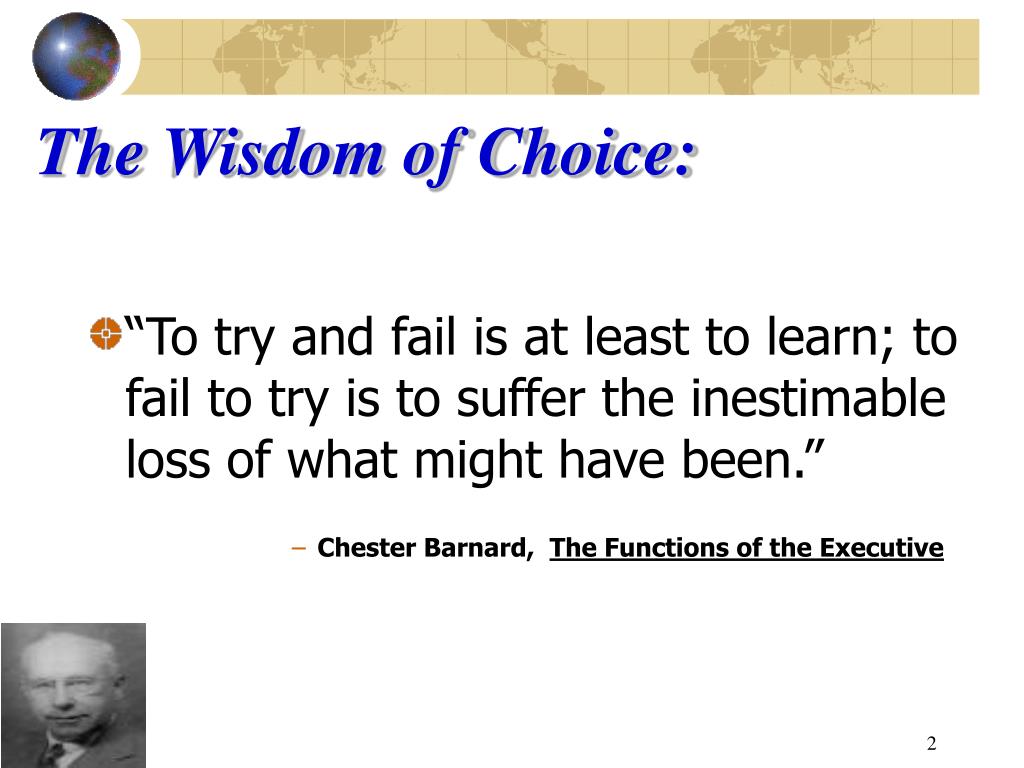 The Wisdom of Choice:

“To try and fail is at least to learn; to fail to try is to suffer the inestimable loss of what might have been.”

– Chester Barnard, The Functions of the Executive

2